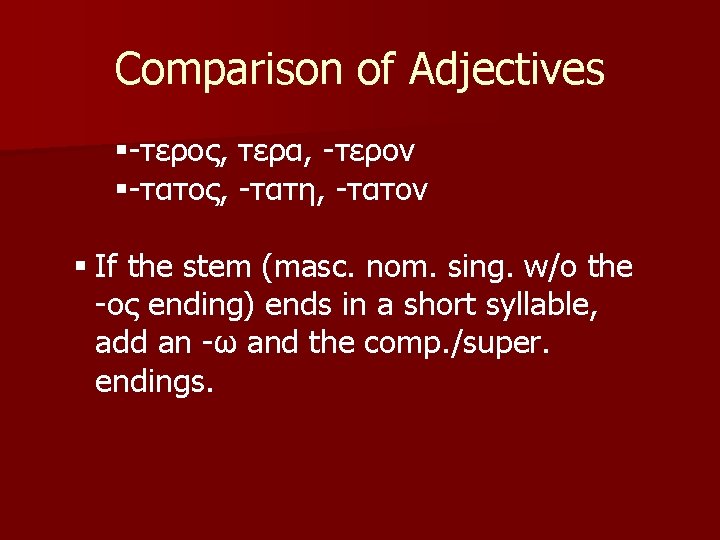 Comparison of Adjectives

▪-τερος, τερα, -τερον
▪-τατος, -τατη, -τατον

▪ If the stem (masc. nom. sing. w/o the -ος ending) ends in a short syllable, add an -ω and the comp./super. endings.